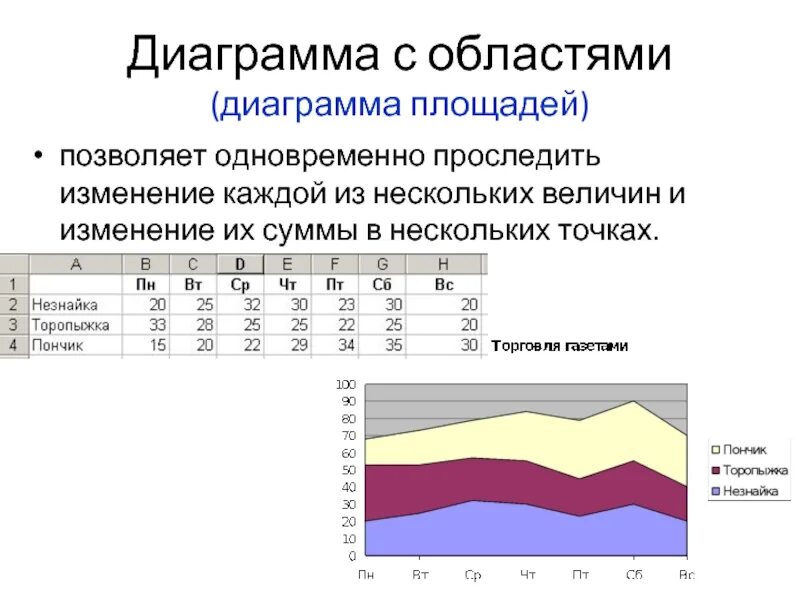 Диаграмма с областями
(диаграмма площадей)

• позволяет одновременно проследить изменение каждой из нескольких величин и изменение их суммы в нескольких точках.

|   | A | B | C | D | E | F | G | H |
|---|---|---|---|---|---|---|---|---|
| 1 |  | Пн | Вт | Ср | Чт | Пт | Сб | Вс |
| 2 | Незнайка | 20 | 25 | 32 | 30 | 23 | 30 | 20 |
| 3 | Торопыжка | 33 | 28 | 25 | 25 | 22 | 25 | 20 |
| 4 | Пончик | 15 | 20 | 22 | 29 | 34 | 35 | 30 |

Торговля газетами

100
90
80
70
60
50
40
30
20
10
0

Пн Вт Ср Чт Пт Сб Вс

Пончик
Торопыжка
Незнайка